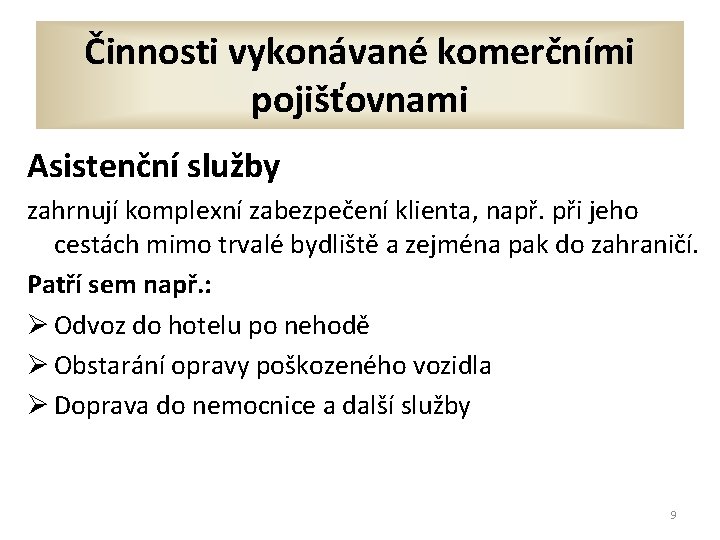 Činnosti vykonávané komerčními pojišťovnami

Asistenční služby

zahrnují komplexní zabezpečení klienta, např. při jeho cestách mimo trvalé bydliště a zejména pak do zahraničí.

Patří sem např.:

➢ Odvoz do hotelu po nehodě

➢ Obstarání opravy poškozeného vozidla

➢ Doprava do nemocnice a další služby

9